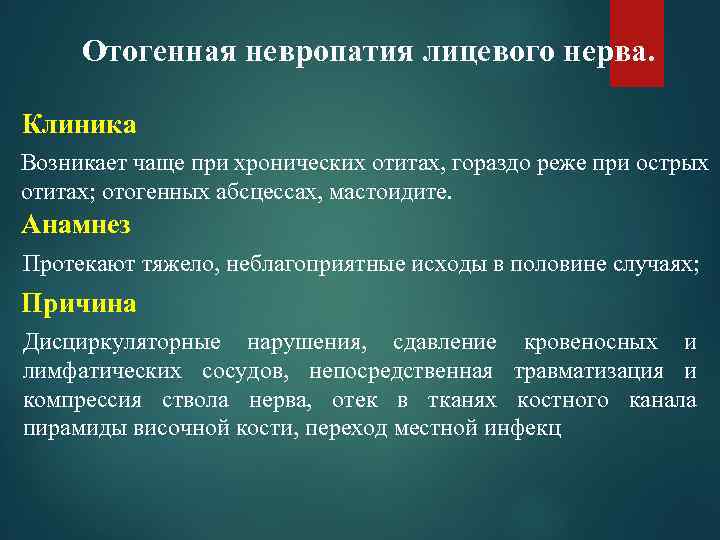 Отогенная невропатия лицевого нерва.

Клиника

Возникает чаще при хронических отитах, гораздо реже при острых отитах; отогенных абсцессах, мастоидите.

Анамнез

Протекают тяжело, неблагоприятные исходы в половине случаях;

Причина

Дисциркуляторные нарушения, сдавление кровеносных и лимфатических сосудов, непосредственная травматизация и компрессия ствола нерва, отек в тканях костного канала пирамиды височной кости, переход местной инфекц